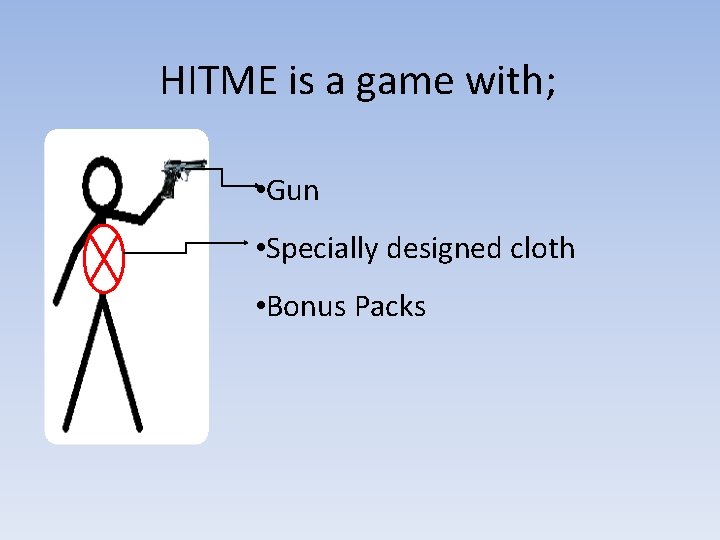 HITME is a game with;

•Gun

•Specially designed cloth

•Bonus Packs